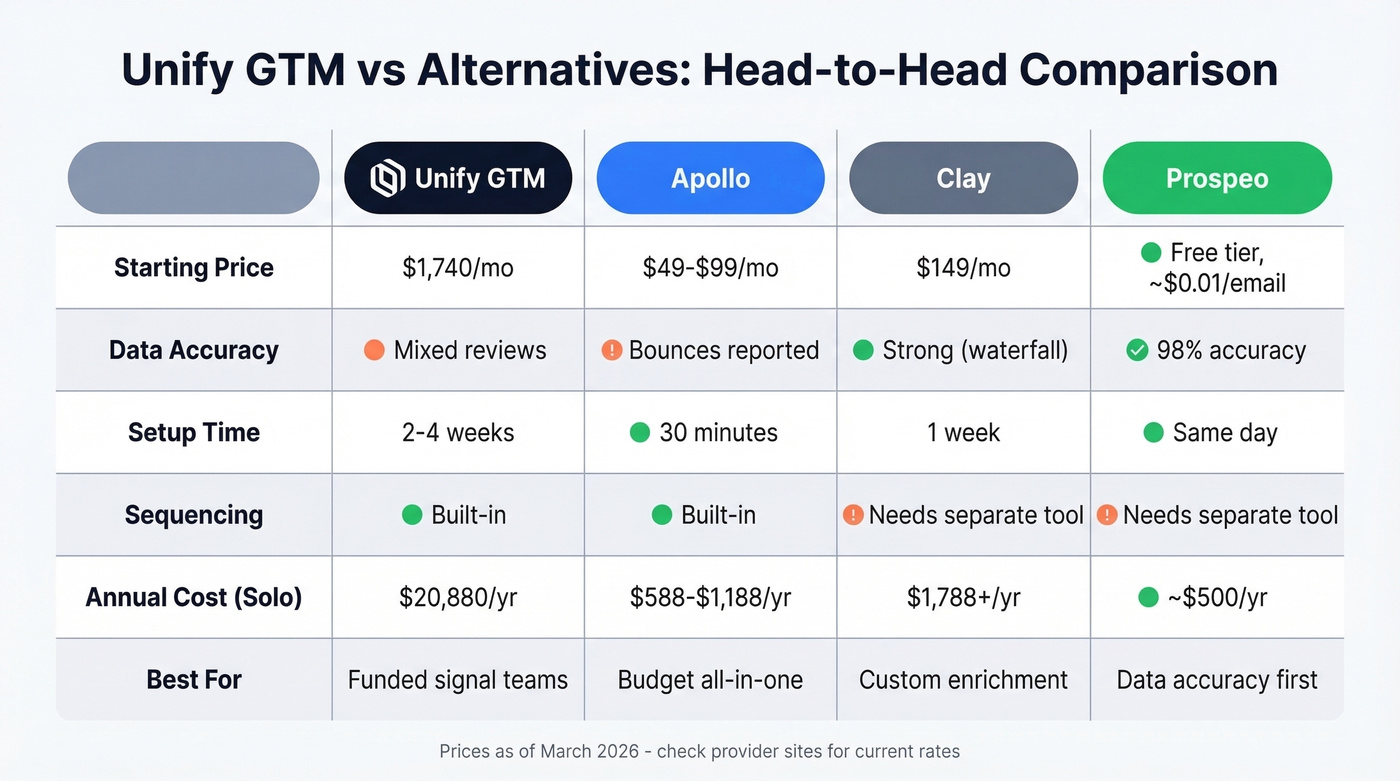 Unify GTM vs Alternatives: Head-to-Head Comparison

| | Unify GTM | Apollo | Clay | Prospeo |
|---|---|---|---|---|
| Starting Price | $1,740/mo | $49-$99/mo | $149/mo | Free tier, ~$0.01/email |
| Data Accuracy | Mixed reviews | Bounces reported | Strong (waterfall) | 98% accuracy |
| Setup Time | 2-4 weeks | 30 minutes | 1 week | Same day |
| Sequencing | Built-in | Built-in | Needs separate tool | Needs separate tool |
| Annual Cost (Solo) | $20,880/yr | $588-$1,188/yr | $1,788+/yr | ~$500/yr |
| Best For | Funded signal teams | Budget all-in-one | Custom enrichment | Data accuracy first |

Prices as of March 2026 - check provider sites for current rates